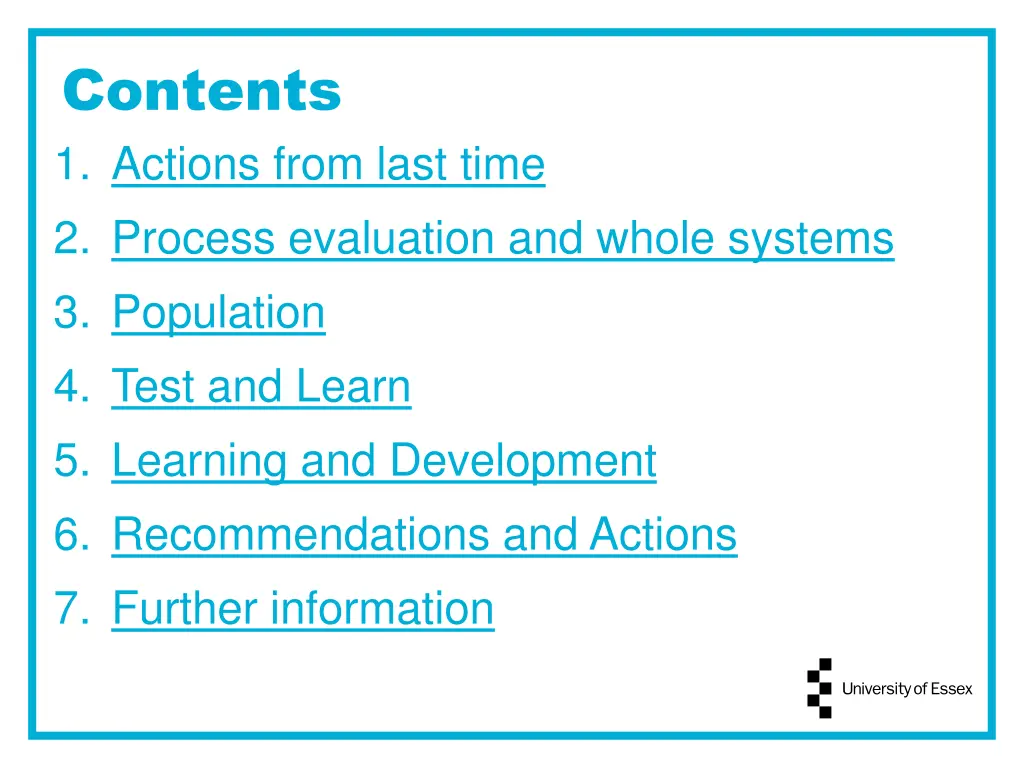 Contents

1. Actions from last time
2. Process evaluation and whole systems
3. Population
4. Test and Learn
5. Learning and Development
6. Recommendations and Actions
7. Further information

University of Essex